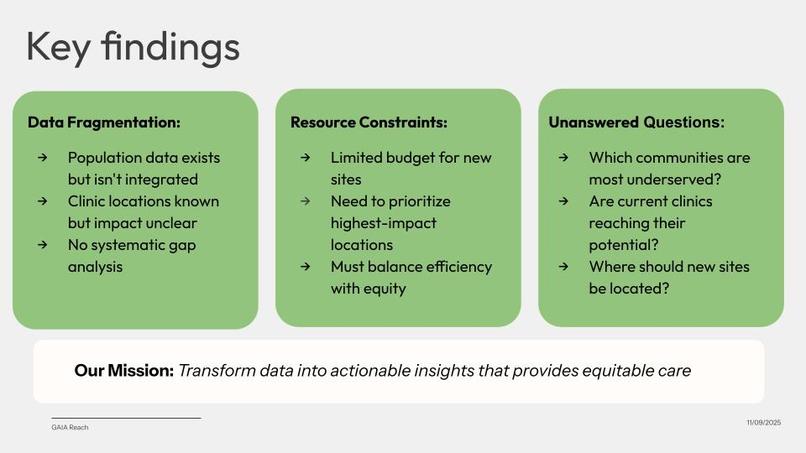 Key findings

Data Fragmentation:

→ Population data exists but isn't integrated
→ Clinic locations known but impact unclear
→ No systematic gap analysis

Resource Constraints:

→ Limited budget for new sites
→ Need to prioritize highest-impact locations
→ Must balance efficiency with equity

Unanswered Questions:

→ Which communities are most underserved?
→ Are current clinics reaching their potential?
→ Where should new sites be located?

Our Mission: Transform data into actionable insights that provides equitable care

GAIA Reach

11/09/2025